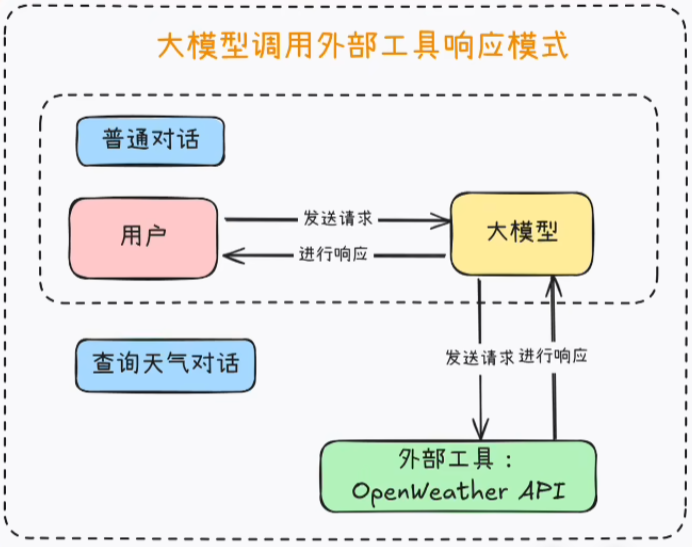 大模型调用外部工具响应模式

普通对话

用户

发送请求

进行响应

大模型

查询天气对话

发送请求

进行响应

外部工具：
OpenWeather API